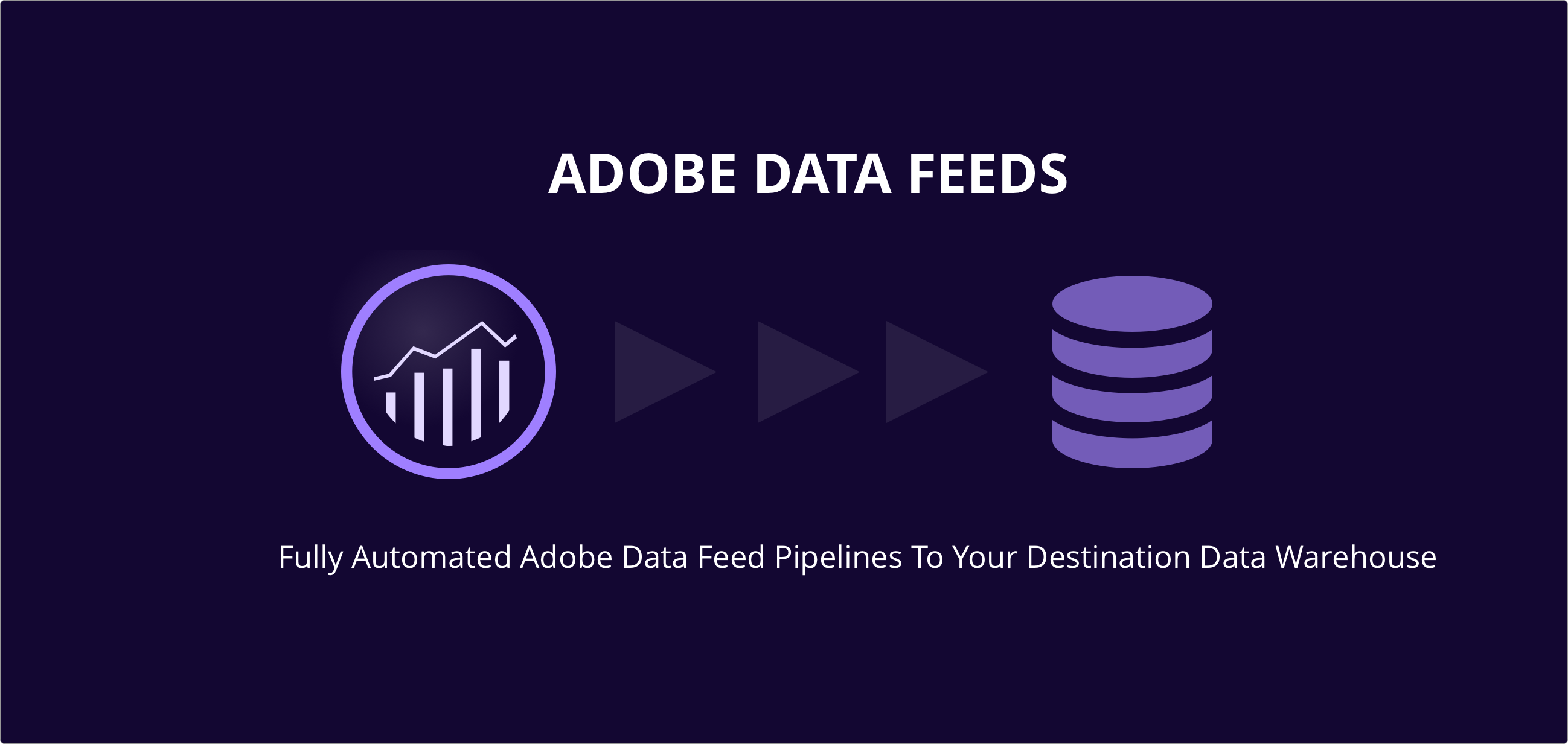 ADOBE DATA FEEDS

Fully Automated Adobe Data Feed Pipelines To Your Destination Data Warehouse